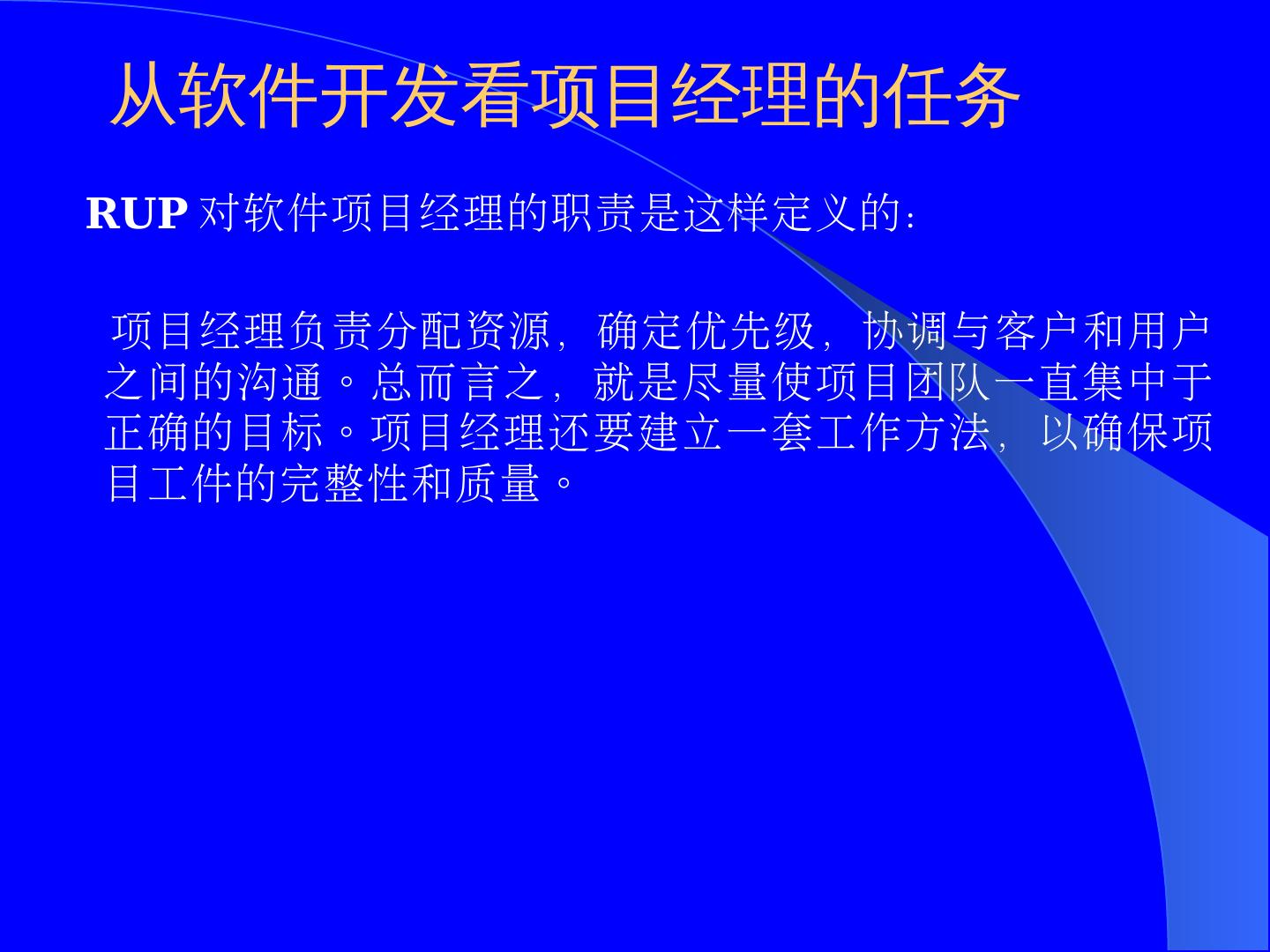 从软件开发看项目经理的任务

RUP 对软件项目经理的职责是这样定义的：

项目经理负责分配资源，确定优先级，协调与客户和用户之间的沟通。总而言之，就是尽量使项目团队一直集中于正确的目标。项目经理还要建立一套工作方法，以确保项目工件的完整性和质量。